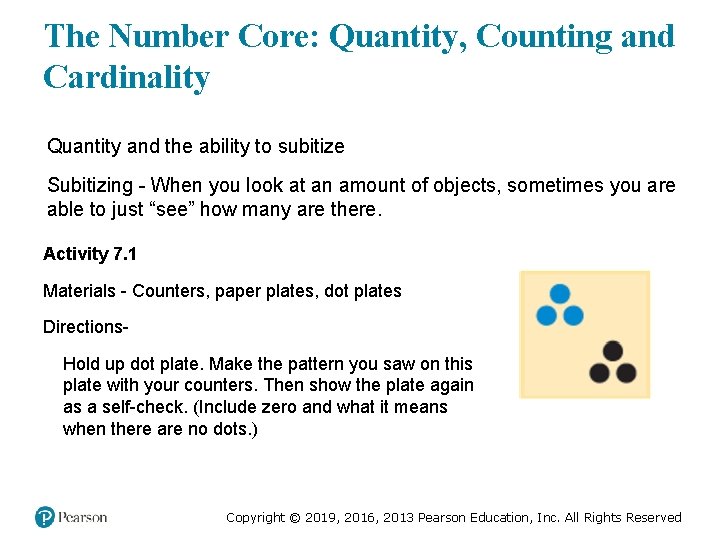 The Number Core: Quantity, Counting and Cardinality

Quantity and the ability to subitize

Subitizing - When you look at an amount of objects, sometimes you are able to just “see” how many are there.

Activity 7.1

Materials - Counters, paper plates, dot plates

Directions-

Hold up dot plate. Make the pattern you saw on this plate with your counters. Then show the plate again as a self-check. (Include zero and what it means when there are no dots.)

Pearson

Copyright © 2019, 2016, 2013 Pearson Education, Inc. All Rights Reserved